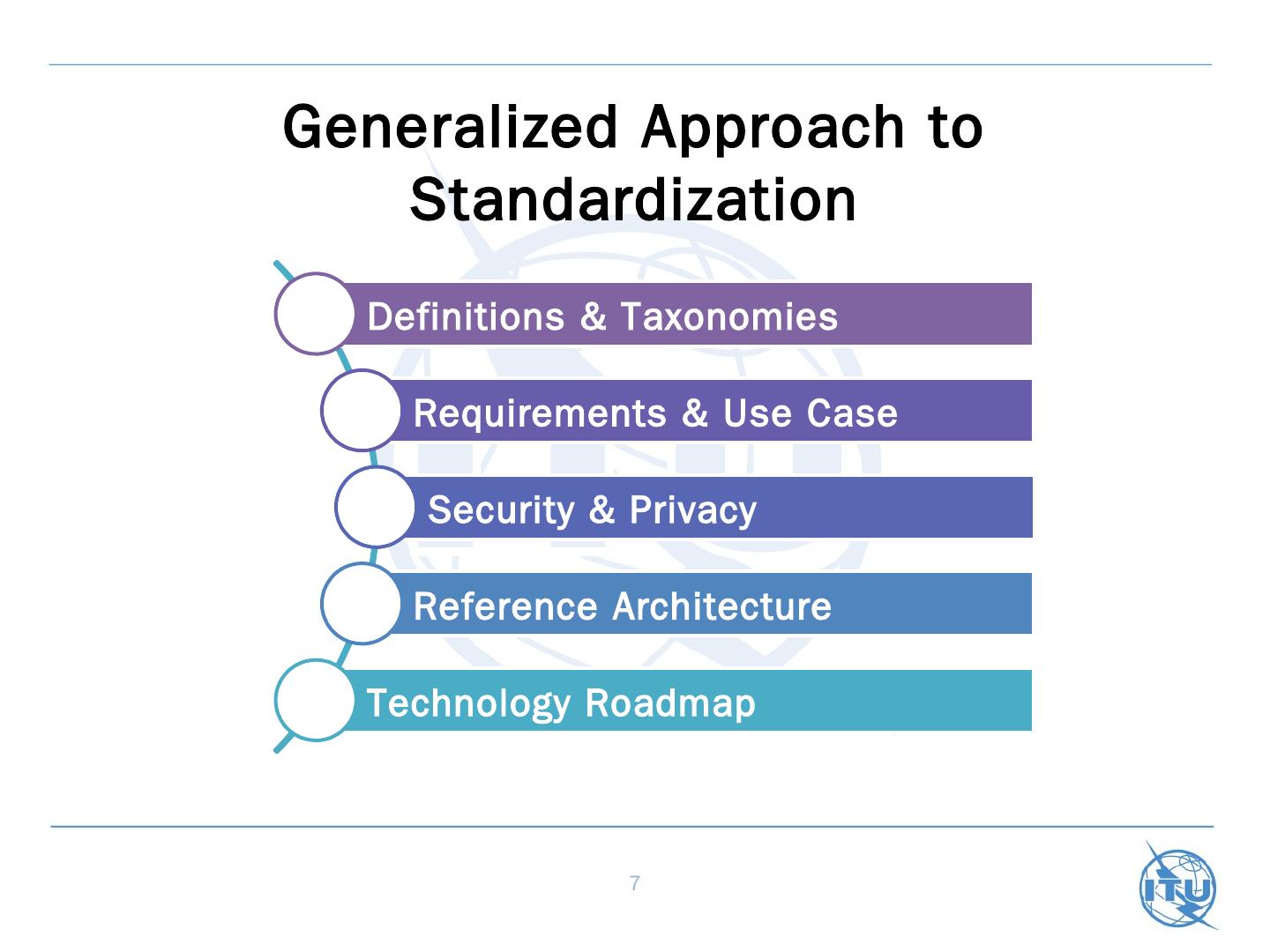 Generalized Approach to Standardization

Definitions & Taxonomies

Requirements & Use Case

Security & Privacy

Reference Architecture

Technology Roadmap

7

ITU